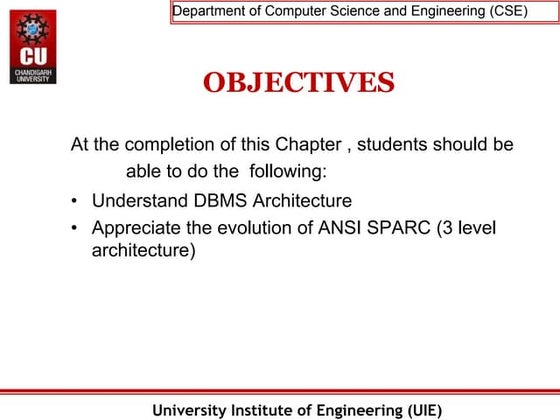 CU
CHANDIGARH UNIVERSITY

Department of Computer Science and Engineering (CSE)

OBJECTIVES

At the completion of this Chapter , students should be able to do the following:

• Understand DBMS Architecture
• Appreciate the evolution of ANSI SPARC (3 level architecture)

University Institute of Engineering (UIE)